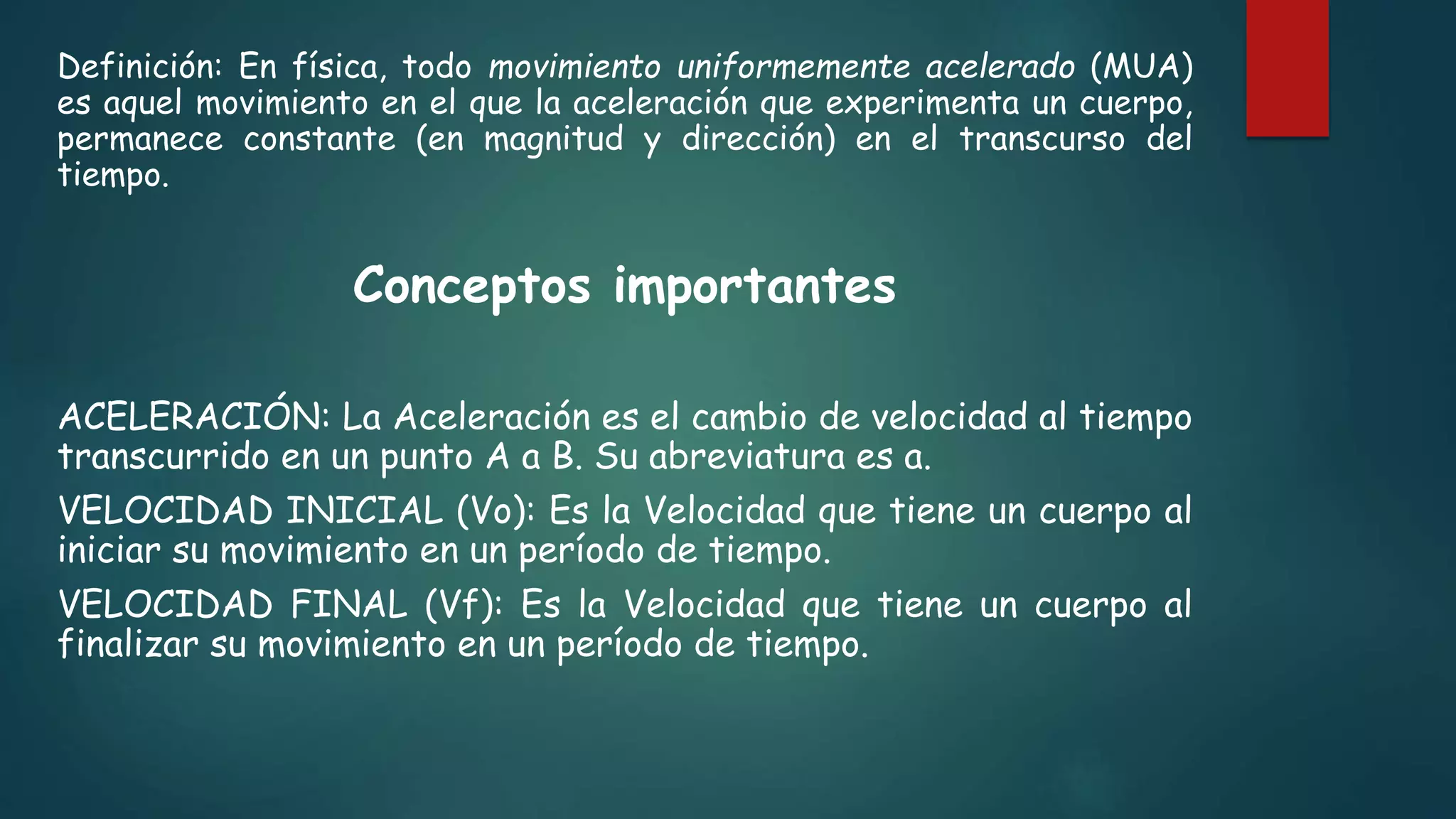 Definición: En física, todo movimiento uniformemente acelerado (MUA) es aquel movimiento en el que la aceleración que experimenta un cuerpo, permanece constante (en magnitud y dirección) en el transcurso del tiempo.

Conceptos importantes

ACELERACIÓN: La Aceleración es el cambio de velocidad al tiempo transcurrido en un punto A a B. Su abreviatura es a.

VELOCIDAD INICIAL (Vo): Es la Velocidad que tiene un cuerpo al iniciar su movimiento en un período de tiempo.

VELOCIDAD FINAL (Vf): Es la Velocidad que tiene un cuerpo al finalizar su movimiento en un período de tiempo.